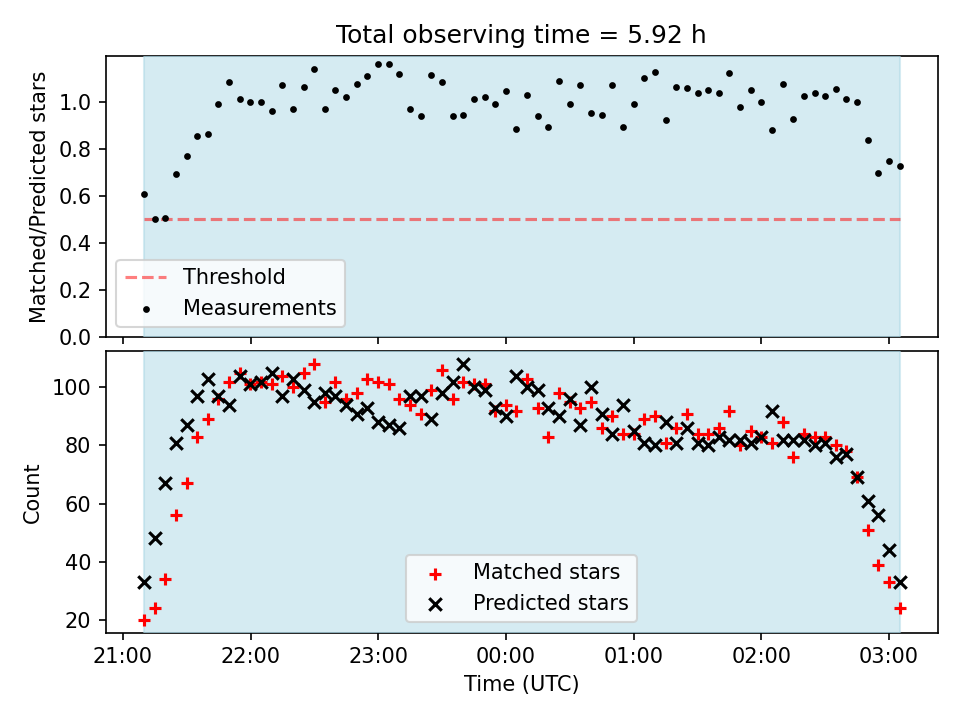 Total observing time = 5.92 h

Matched/Predicted stars

1.0
0.8
0.6
0.4
0.2
0.0

Threshold
Measurements

Count

100
80
60
40
20

Matched stars
Predicted stars

21:00 22:00 23:00 00:00 01:00 02:00 03:00

Time (UTC)